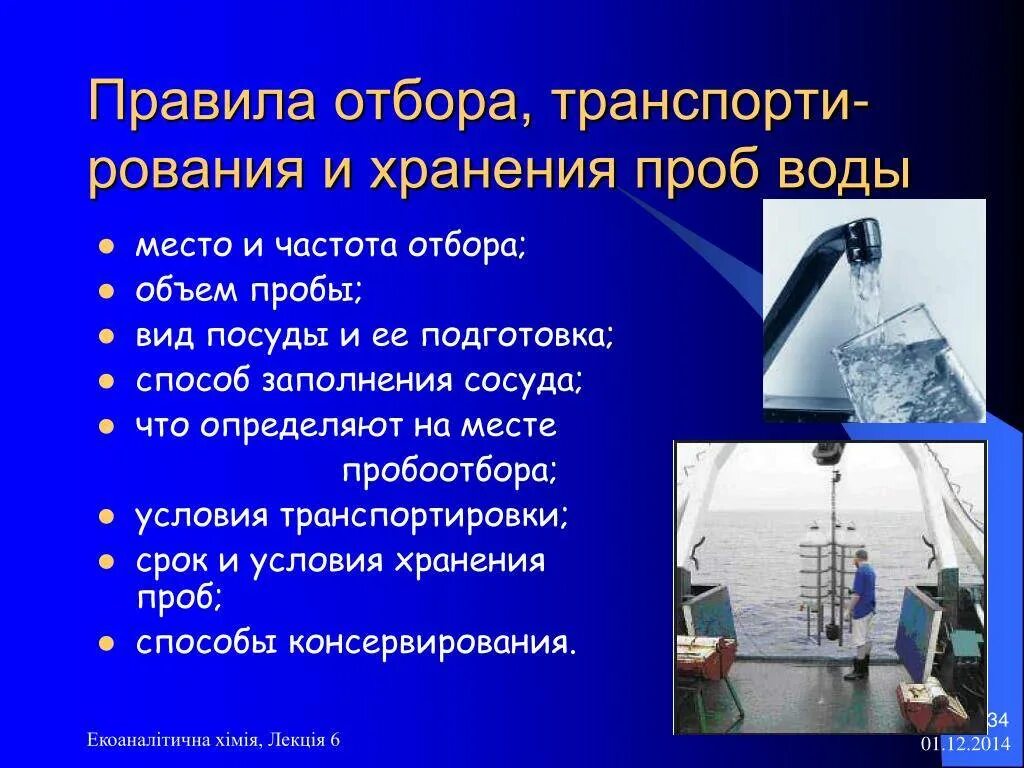 Правила отбора, транспортирования и хранения проб воды

- место и частота отбора;
- объем пробы;
- вид посуды и ее подготовка;
- способ заполнения сосуда;
- что определяют на месте пробоотбора;
- условия транспортировки;
- срок и условия хранения проб;
- способы консервирования.

Екоаналітична хімія, Лекція 6

34
01.12.2014